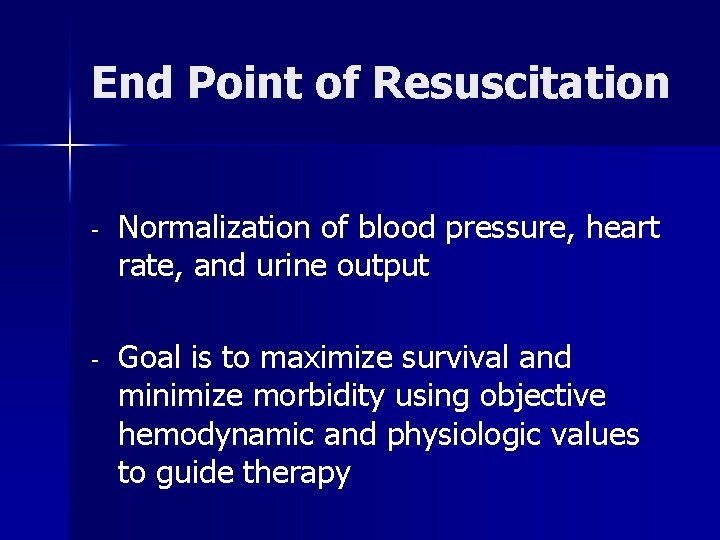 End Point of Resuscitation

- Normalization of blood pressure, heart rate, and urine output

- Goal is to maximize survival and minimize morbidity using objective hemodynamic and physiologic values to guide therapy